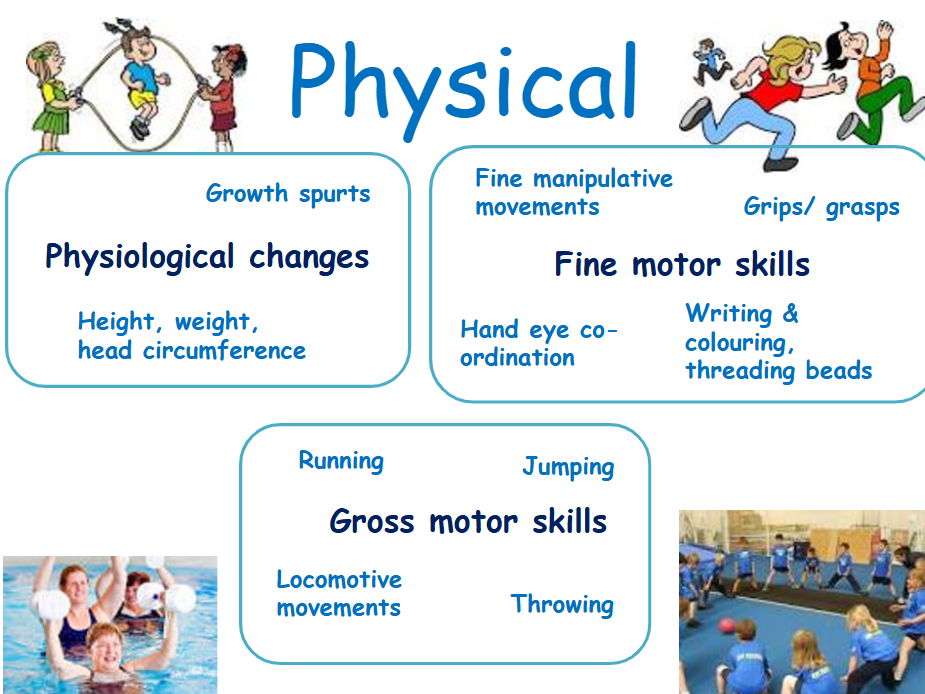 Physical

Growth spurts

Physiological changes

Height, weight, head circumference

Fine manipulative movements

Grips/ grasps

Fine motor skills

Hand eye co-ordination

Writing & colouring, threading beads

Running

Jumping

Gross motor skills

Locomotive movements

Throwing